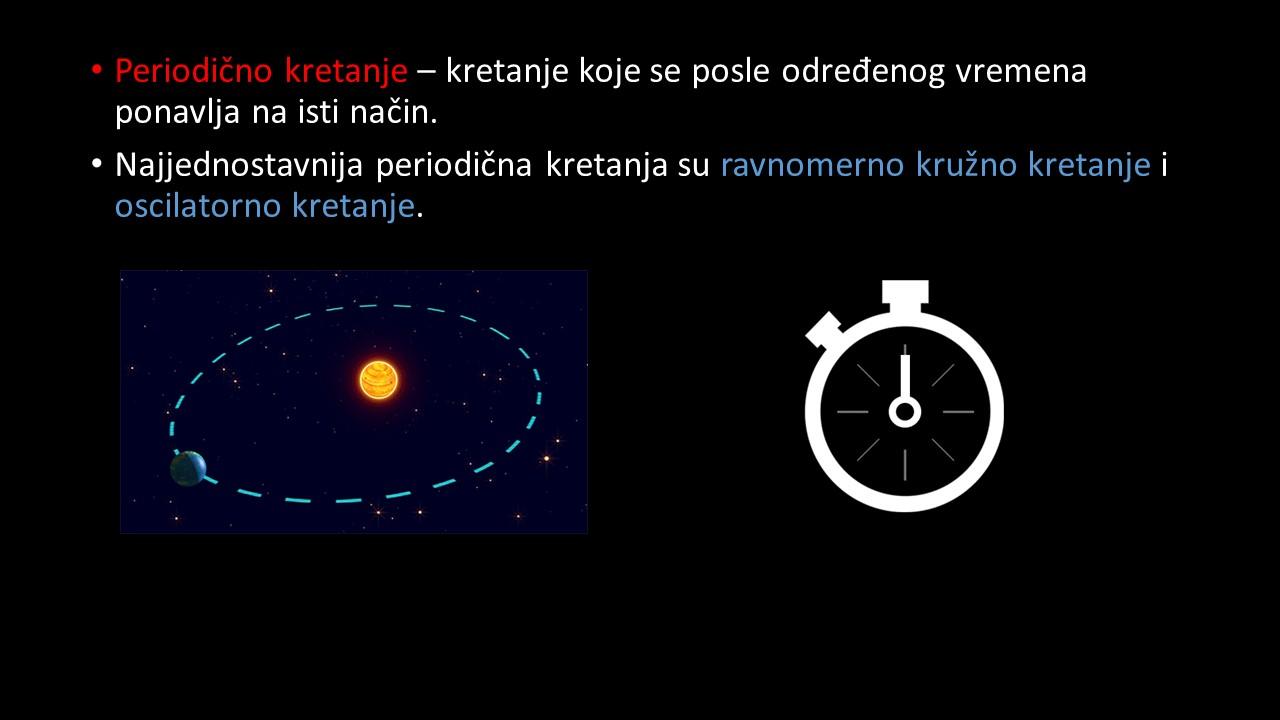 • Periodično kretanje – kretanje koje se posle određenog vremena ponavlja na isti način.

• Najjednostavnija periodična kretanja su ravnomerno kružno kretanje i oscilatorno kretanje.